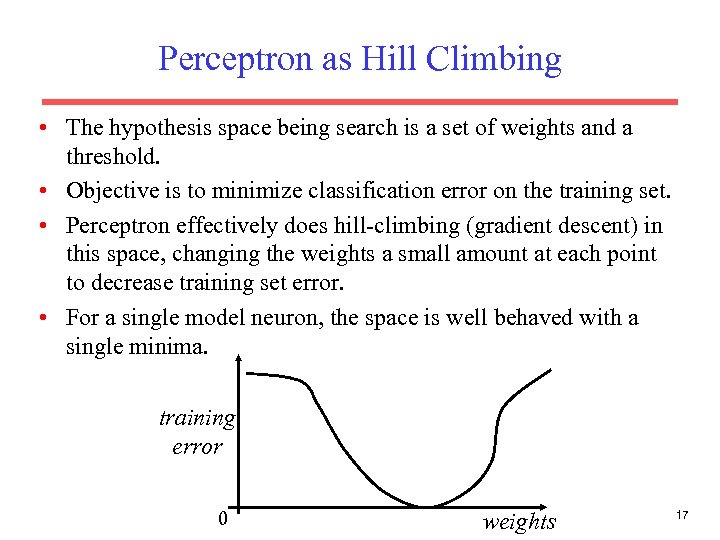 Perceptron as Hill Climbing

• The hypothesis space being search is a set of weights and a threshold.

• Objective is to minimize classification error on the training set.

• Perceptron effectively does hill-climbing (gradient descent) in this space, changing the weights a small amount at each point to decrease training set error.

• For a single model neuron, the space is well behaved with a single minima.

training error

0

weights

17